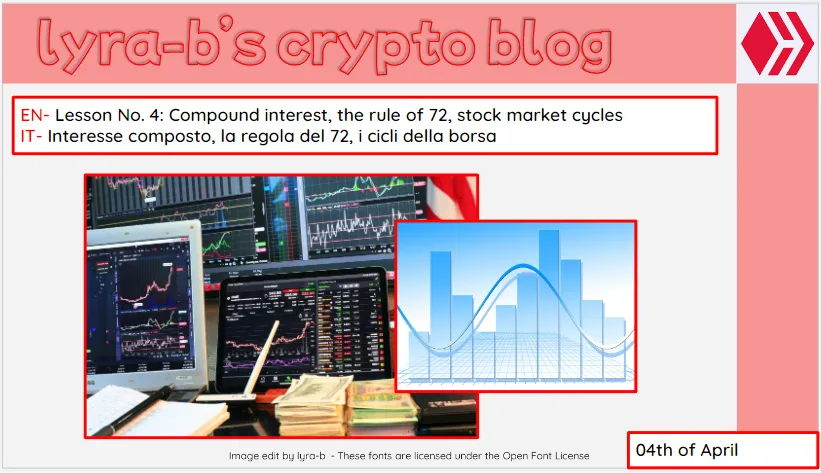 lyra-b's crypto blog

EN- Lesson No. 4: Compound interest, the rule of 72, stock market cycles
IT- Interesse composto, la regola del 72, i cicli della borsa

Image edit by lyra-b - These fonts are licensed under the Open Font License

04th of April